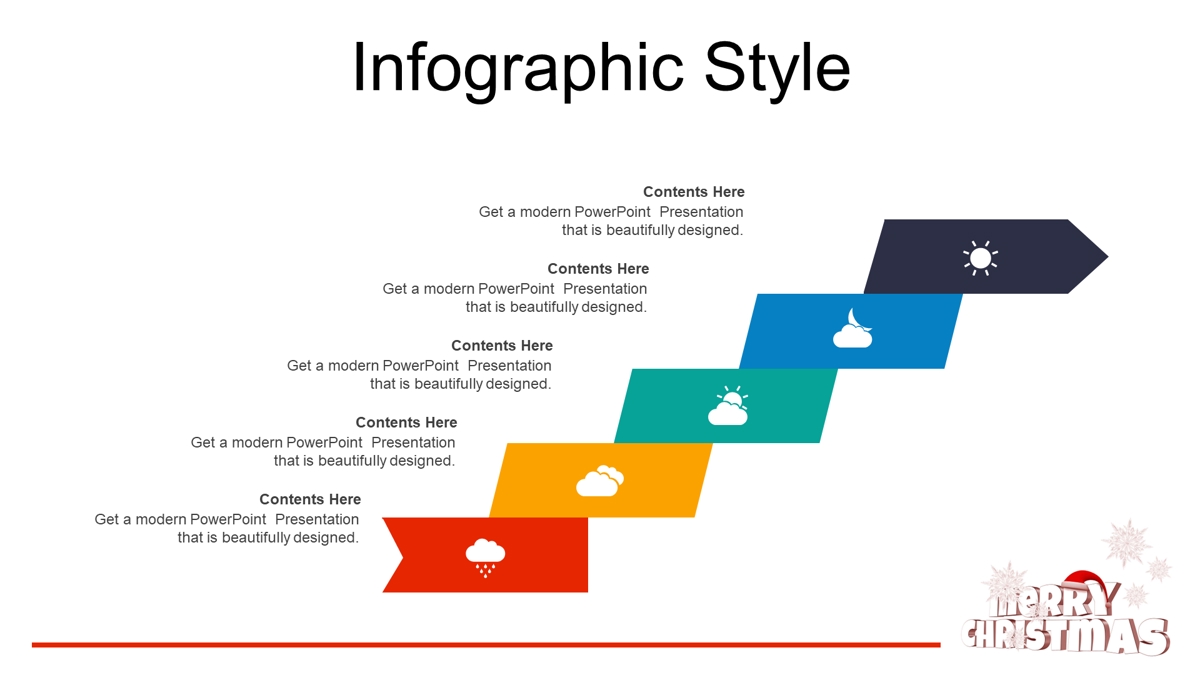 Infographic Style

Contents Here
Get a modern PowerPoint Presentation that is beautifully designed.

Contents Here
Get a modern PowerPoint Presentation that is beautifully designed.

Contents Here
Get a modern PowerPoint Presentation that is beautifully designed.

Contents Here
Get a modern PowerPoint Presentation that is beautifully designed.

Contents Here
Get a modern PowerPoint Presentation that is beautifully designed.

MERRY CHRISTMAS